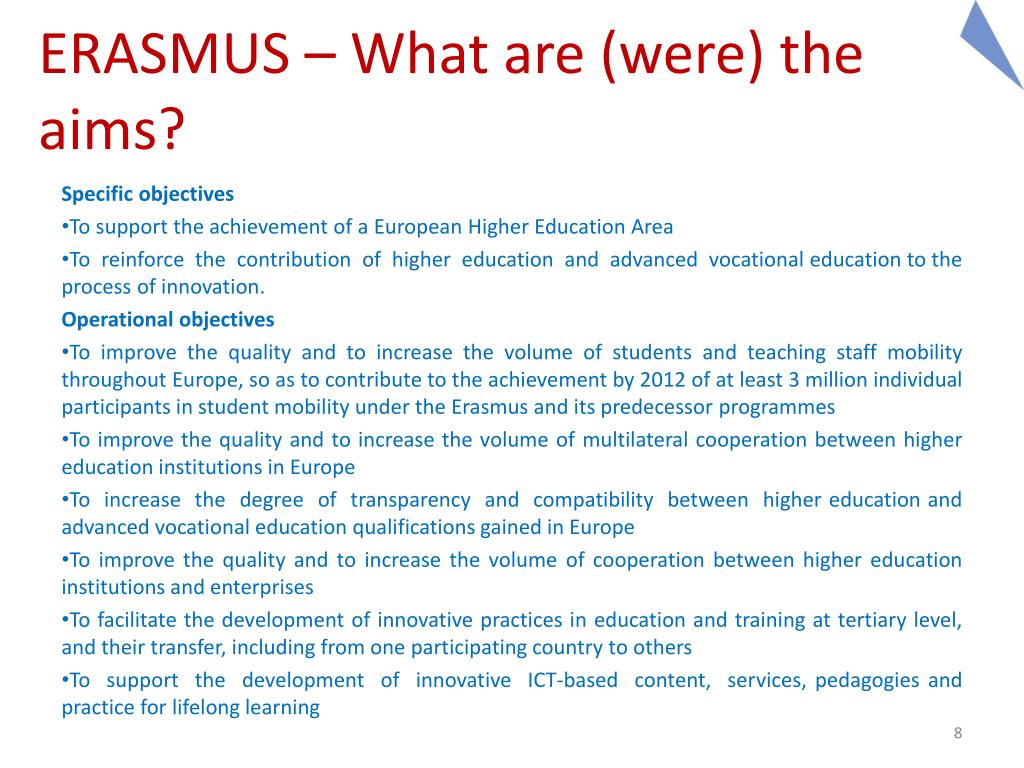 ERASMUS – What are (were) the aims?

Specific objectives

•To support the achievement of a European Higher Education Area

•To reinforce the contribution of higher education and advanced vocational education to the process of innovation.

Operational objectives

•To improve the quality and to increase the volume of students and teaching staff mobility throughout Europe, so as to contribute to the achievement by 2012 of at least 3 million individual participants in student mobility under the Erasmus and its predecessor programmes

•To improve the quality and to increase the volume of multilateral cooperation between higher education institutions in Europe

•To increase the degree of transparency and compatibility between higher education and advanced vocational education qualifications gained in Europe

•To improve the quality and to increase the volume of cooperation between higher education institutions and enterprises

•To facilitate the development of innovative practices in education and training at tertiary level, and their transfer, including from one participating country to others

•To support the development of innovative ICT-based content, services, pedagogies and practice for lifelong learning

8